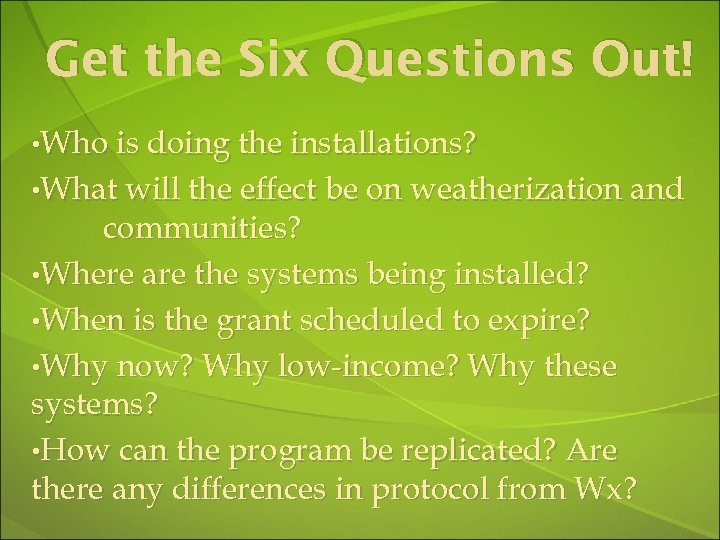 Get the Six Questions Out!

•Who is doing the installations?

•What will the effect be on weatherization and communities?

•Where are the systems being installed?

•When is the grant scheduled to expire?

•Why now? Why low-income? Why these systems?

•How can the program be replicated? Are there any differences in protocol from Wx?